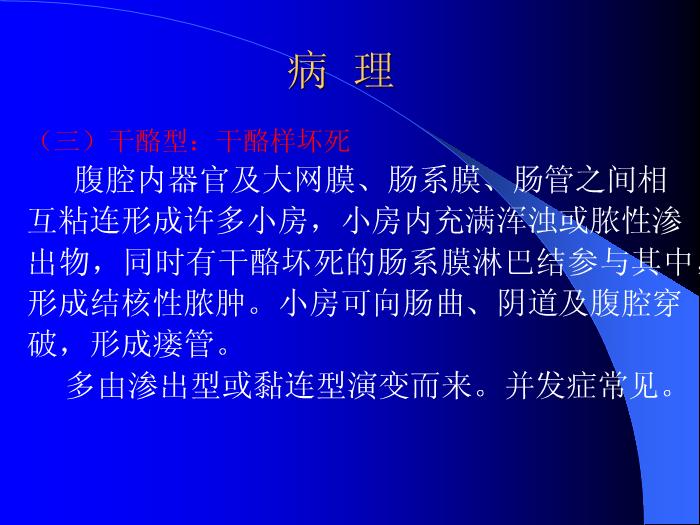 病 理

（三）干酪型：干酪样坏死

腹腔内器官及大网膜、肠系膜、肠管之间相互粘连形成许多小房，小房内充满浑浊或脓性渗出物，同时有干酪坏死的肠系膜淋巴结参与其中，形成结核性脓肿。小房可向肠曲、阴道及腹腔穿破，形成瘘管。

多由渗出型或黏连型演变而来。并发症常见。